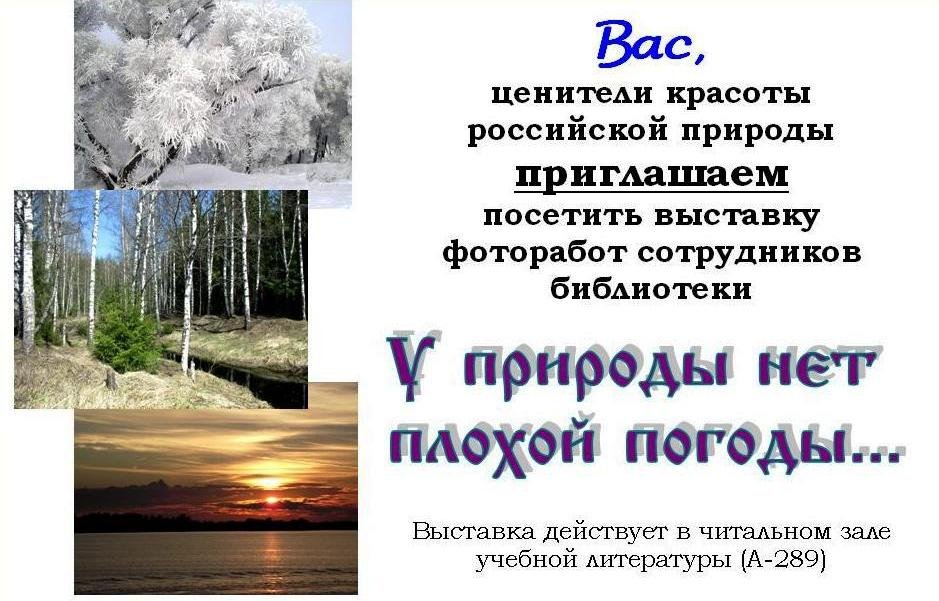 Вас,
ценители красоты российской природы
приглашаем
посетить выставку фоторабот сотрудников библиотеки

У природы нет плохой погоды...

Выставка действует в читальном зале учебной литературы (А-289)